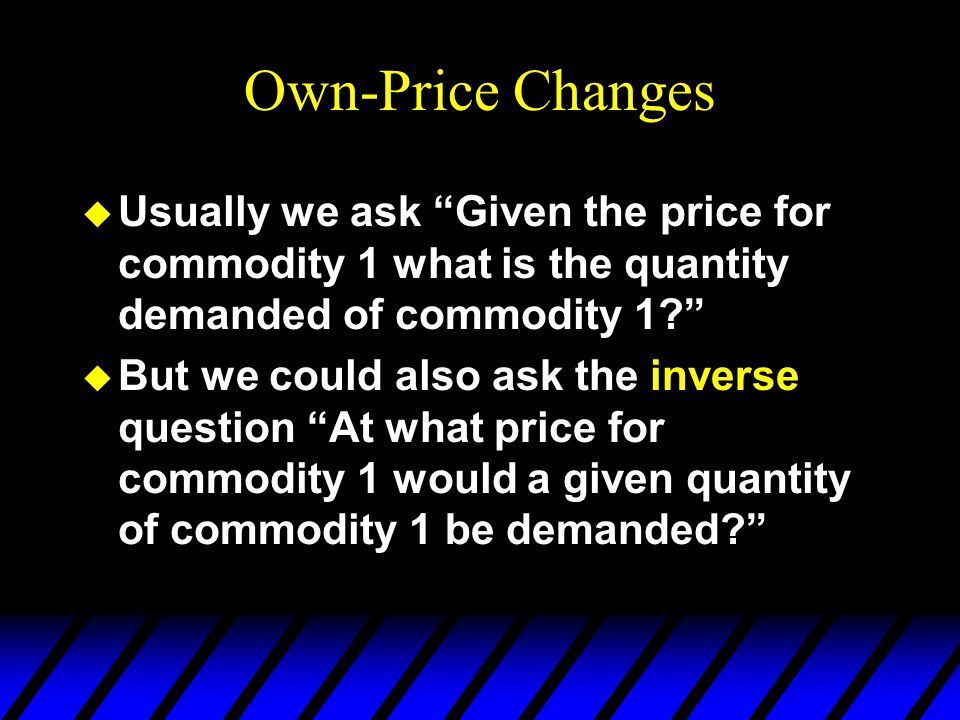 Own-Price Changes

◆ Usually we ask “Given the price for commodity 1 what is the quantity demanded of commodity 1?”

◆ But we could also ask the inverse question “At what price for commodity 1 would a given quantity of commodity 1 be demanded?”